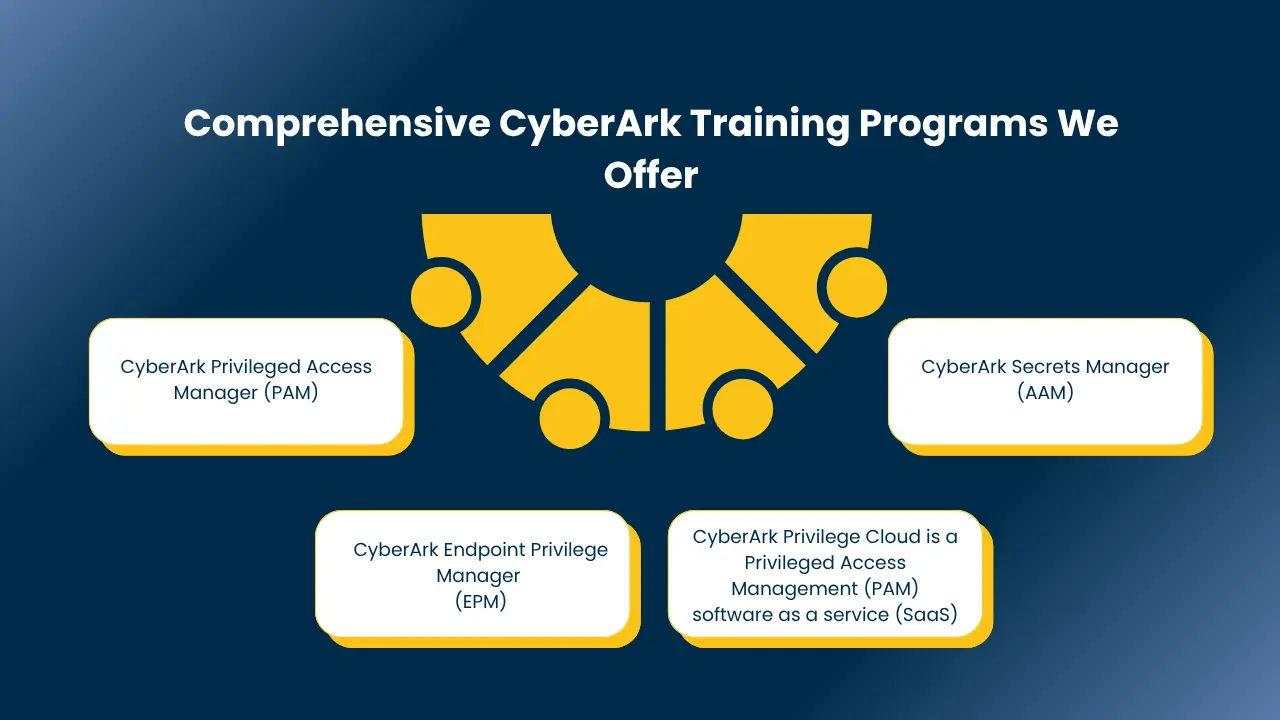 Comprehensive CyberArk Training Programs We Offer

CyberArk Privileged Access Manager (PAM)

CyberArk Secrets Manager (AAM)

CyberArk Endpoint Privilege Manager (EPM)

CyberArk Privilege Cloud is a Privileged Access Management (PAM) software as a service (SaaS)